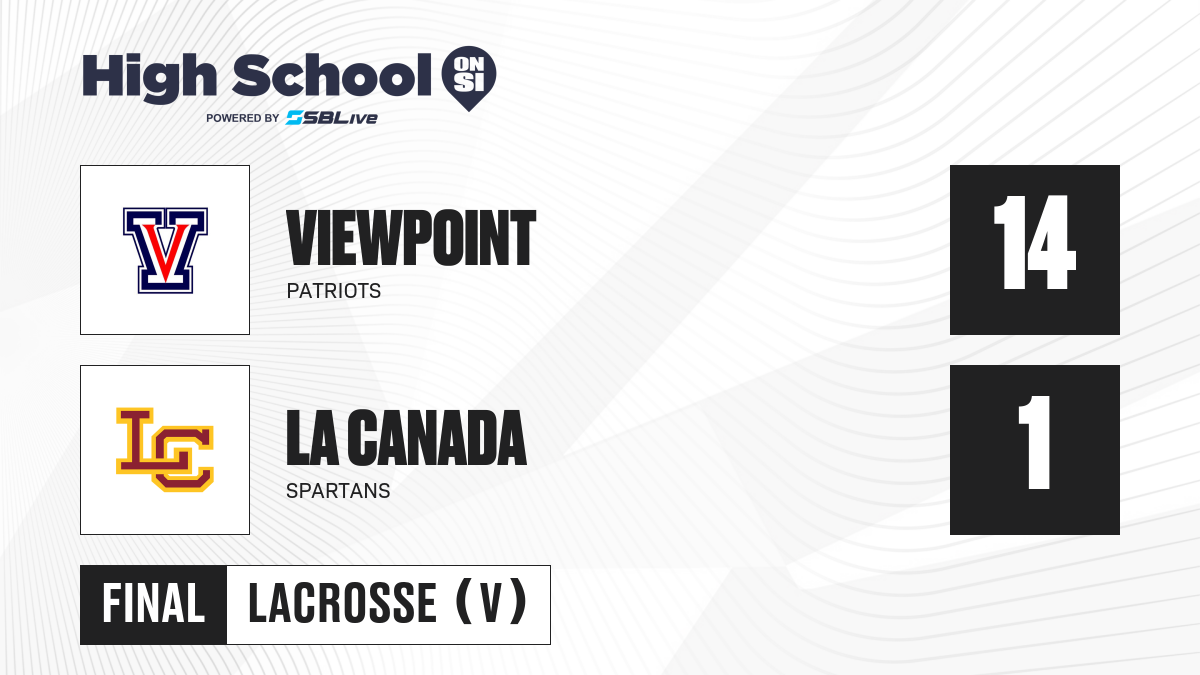 High School ON SI
POWERED BY SBLive

V

VIEWPOINT
PATRIOTS

14

LC

LA CANADA
SPARTANS

1

FINAL LACROSSE (V)